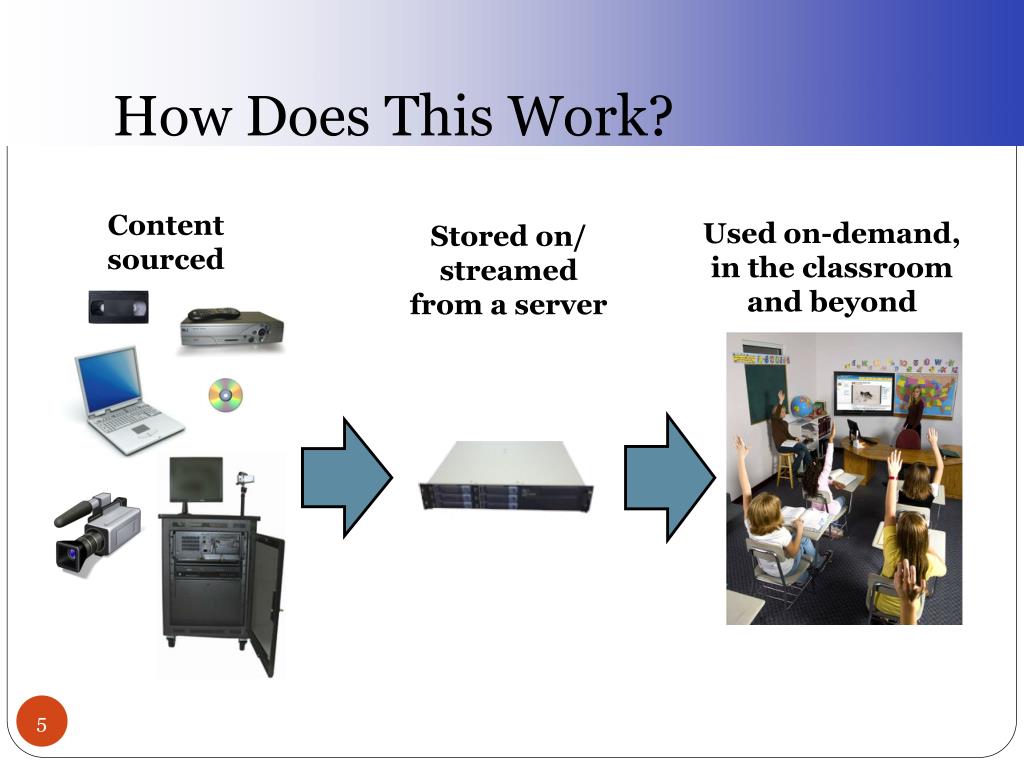 How Does This Work?

Content sourced

Stored on/ streamed from a server

Used on-demand, in the classroom and beyond

5